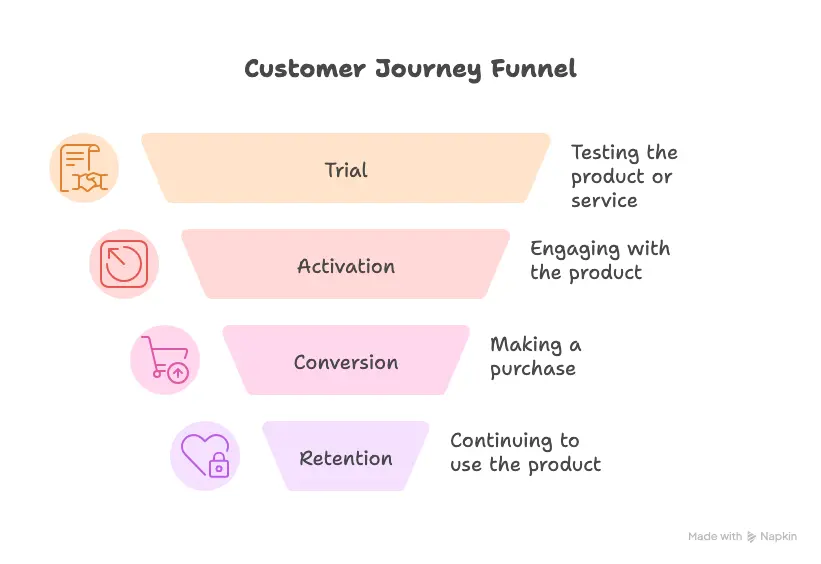 Customer Journey Funnel

Trial
Testing the product or service

Activation
Engaging with the product

Conversion
Making a purchase

Retention
Continuing to use the product

Made with Napkin